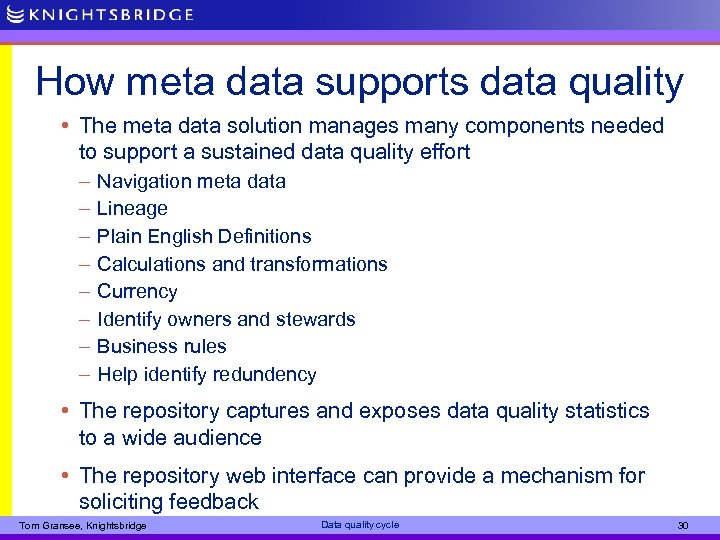 KNIGHTSBRIDGE

How meta data supports data quality

• The meta data solution manages many components needed to support a sustained data quality effort
– Navigation meta data
– Lineage
– Plain English Definitions
– Calculations and transformations
– Currency
– Identify owners and stewards
– Business rules
– Help identify redundency

• The repository captures and exposes data quality statistics to a wide audience

• The repository web interface can provide a mechanism for soliciting feedback

Tom Gransee, Knightsbridge
Data quality cycle
30